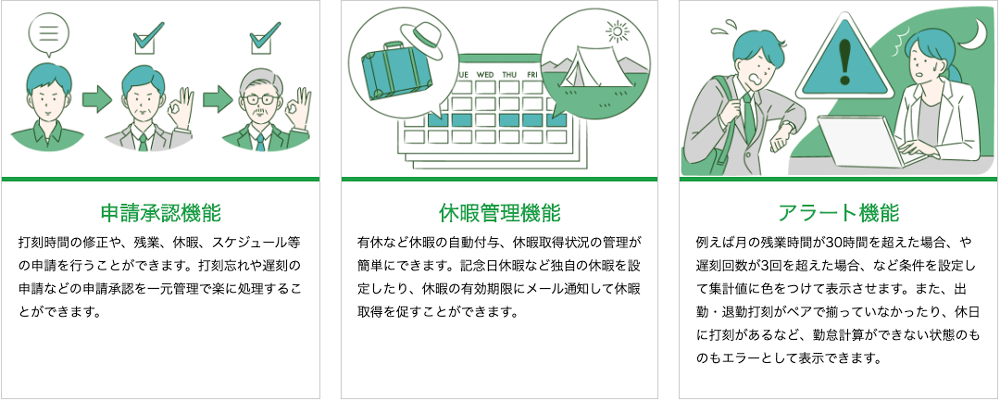 UE WED THU FRI

申請承認機能

打刻時間の修正や、残業、休暇、スケジュール等の申請を行うことができます。打刻忘れや遅刻の申請などの申請承認を一元管理で楽に処理することができます。

休暇管理機能

有休など休暇の自動付与、休暇取得状況の管理が簡単にできます。記念日休暇など独自の休暇を設定したり、休暇の有効期限にメール通知して休暇取得を促すことができます。

アラート機能

例えば月の残業時間が30時間を超えた場合、や遅刻回数が3回を超えた場合、など条件を設定して集計値に色をつけて表示させます。また、出勤・退勤打刻がペアで揃っていなかったり、休日に打刻があるなど、勤怠計算ができない状態のものもエラーとして表示できます。